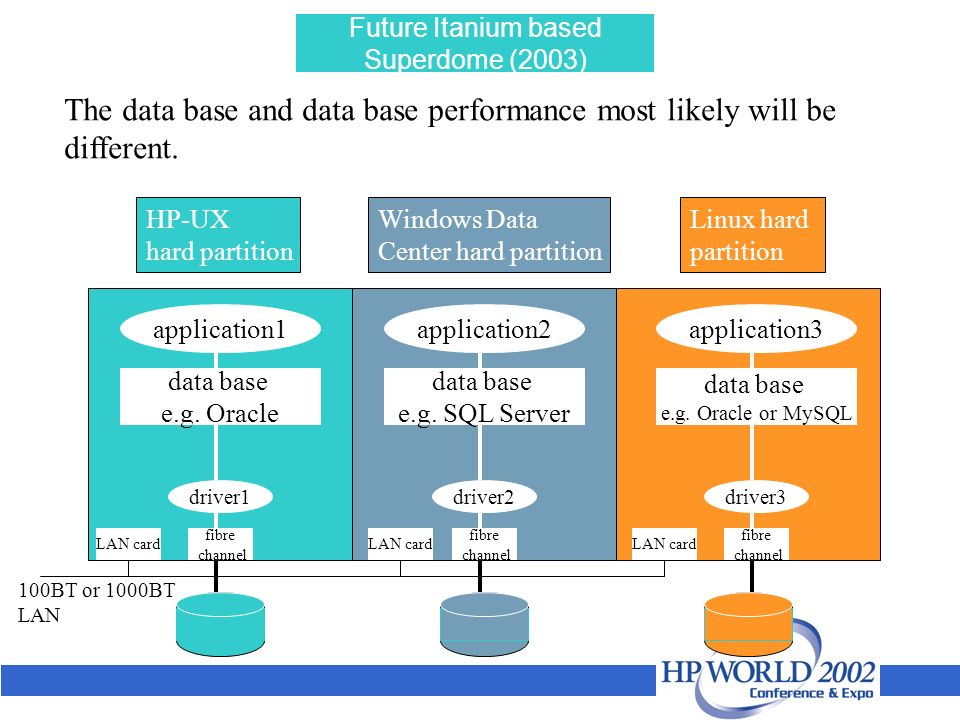 Future Itanium based Superdome (2003)

The data base and data base performance most likely will be different.

HP-UX hard partition

Windows Data Center hard partition

Linux hard partition

application1

data base e.g. Oracle

driver1

LAN card

fibre channel

application2

data base e.g. SQL Server

driver2

LAN card

fibre channel

application3

data base e.g. Oracle or MySQL

driver3

LAN card

fibre channel

100BT or 1000BT LAN

HP WORLD 2002 Conference & Expo